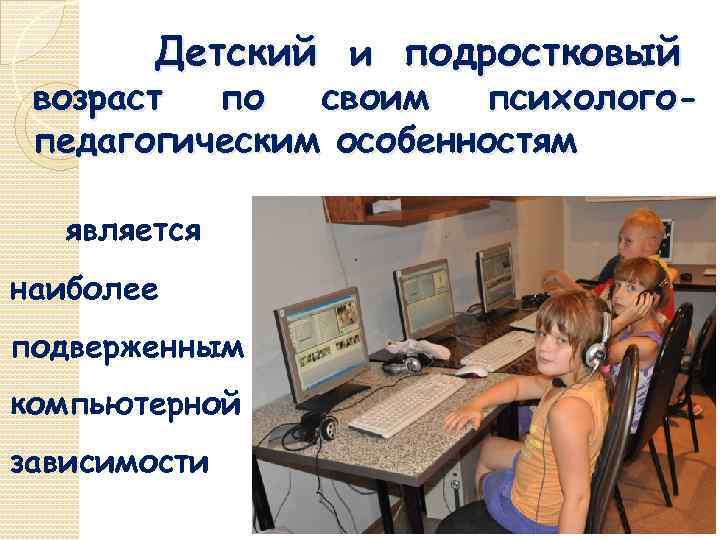 Детский и подростковый возраст по своим психолого-педагогическим особенностям

является наиболее подверженным компьютерной зависимости